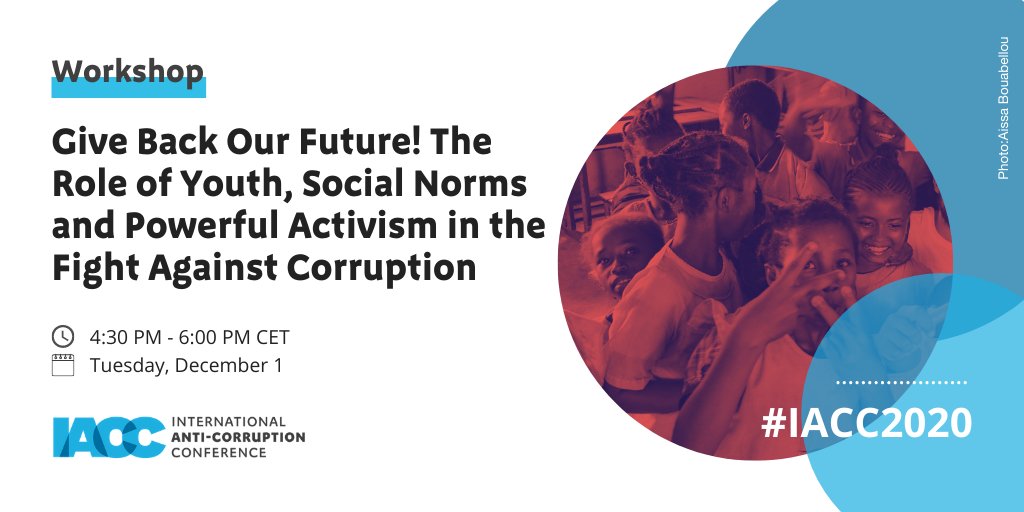 Workshop

Give Back Our Future! The Role of Youth, Social Norms and Powerful Activism in the Fight Against Corruption

4:30 PM - 6:00 PM CET
Tuesday, December 1

IACC INTERNATIONAL ANTI-CORRUPTION CONFERENCE

Photo:Aissa Bouabellou

#IACC2020